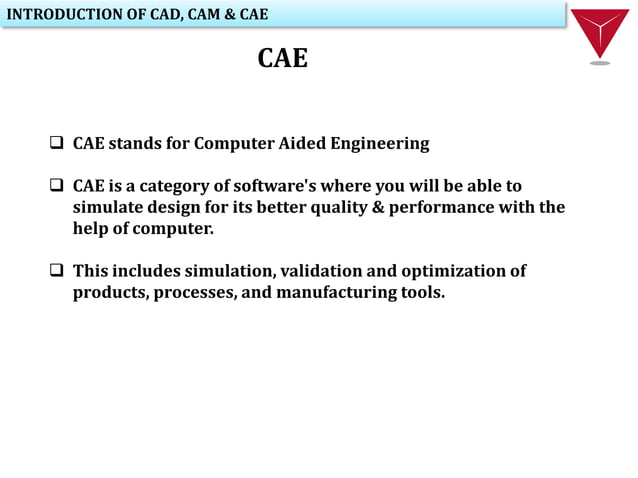 INTRODUCTION OF CAD, CAM & CAE

CAE

❑ CAE stands for Computer Aided Engineering

❑ CAE is a category of software's where you will be able to simulate design for its better quality & performance with the help of computer.

❑ This includes simulation, validation and optimization of products, processes, and manufacturing tools.